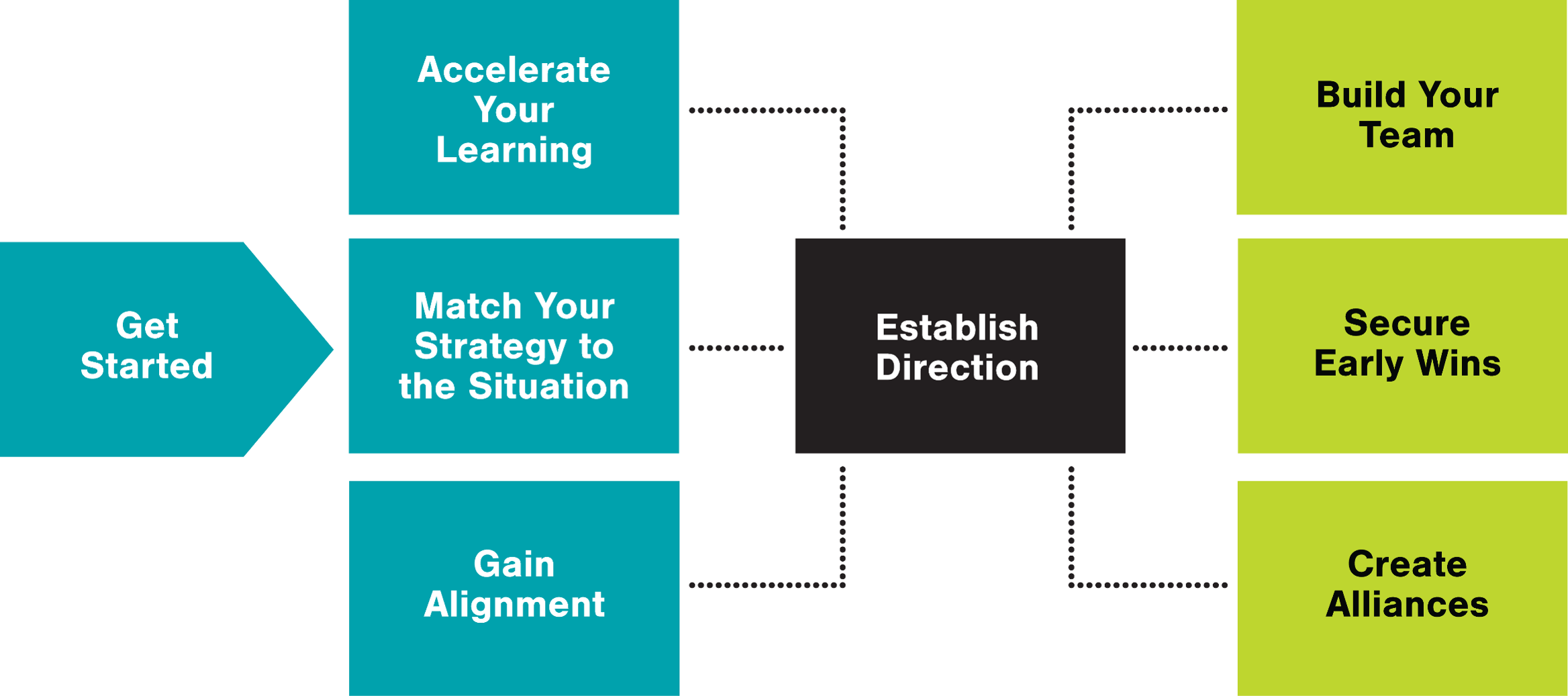 Get Started

Accelerate Your Learning

Match Your Strategy to the Situation

Gain Alignment

Establish Direction

Build Your Team

Secure Early Wins

Create Alliances